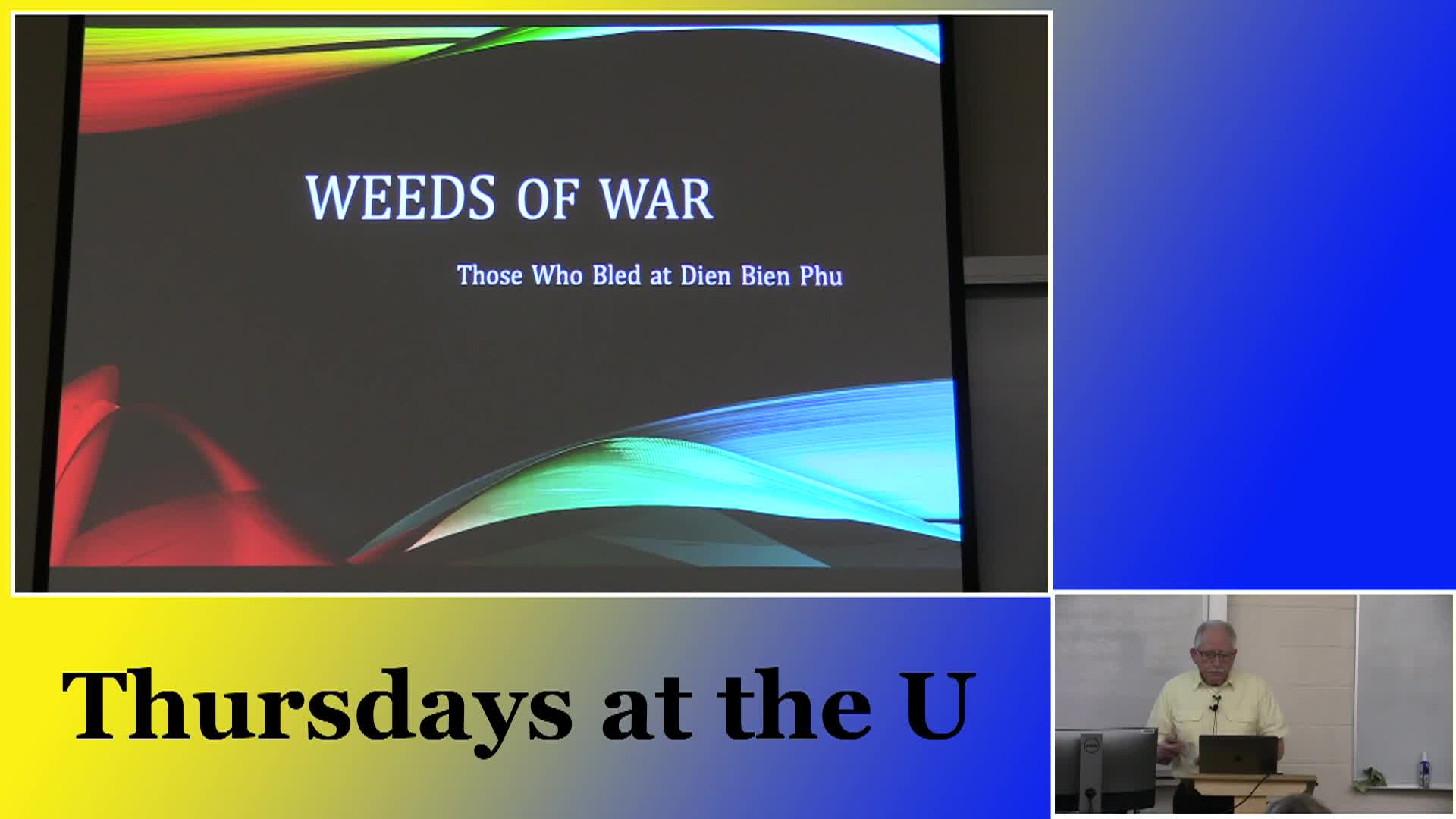 WEEDS OF WAR

Those Who Bled at Dien Bien Phu

Thursdays at the U